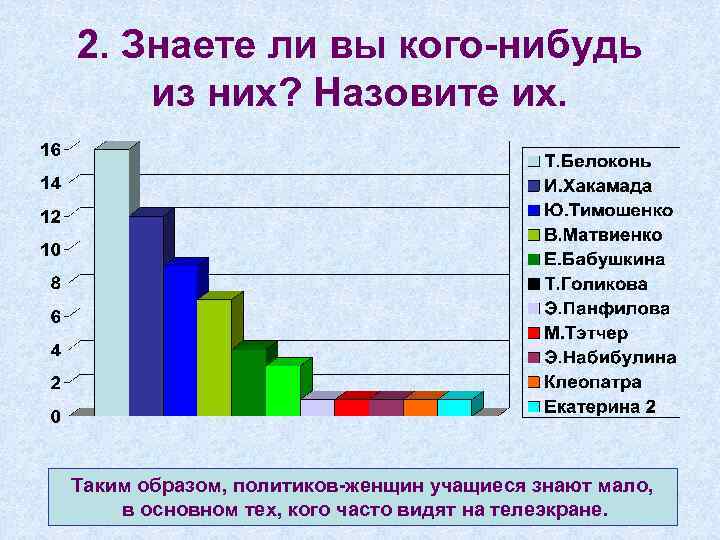 2. Знаете ли вы кого-нибудь из них? Назовите их.

16
14
12
10
8
6
4
2
0

Т.Белоконь
И.Хакамада
Ю.Тимошенко
В.Матвиенко
Е.Бабушкина
Т.Голикова
Э.Панфилова
М.Тэтчер
Э.Набибулина
Клеопатра
Екатерина 2

Таким образом, политиков-женщин учащиеся знают мало, в основном тех, кого часто видят на телеэкране.